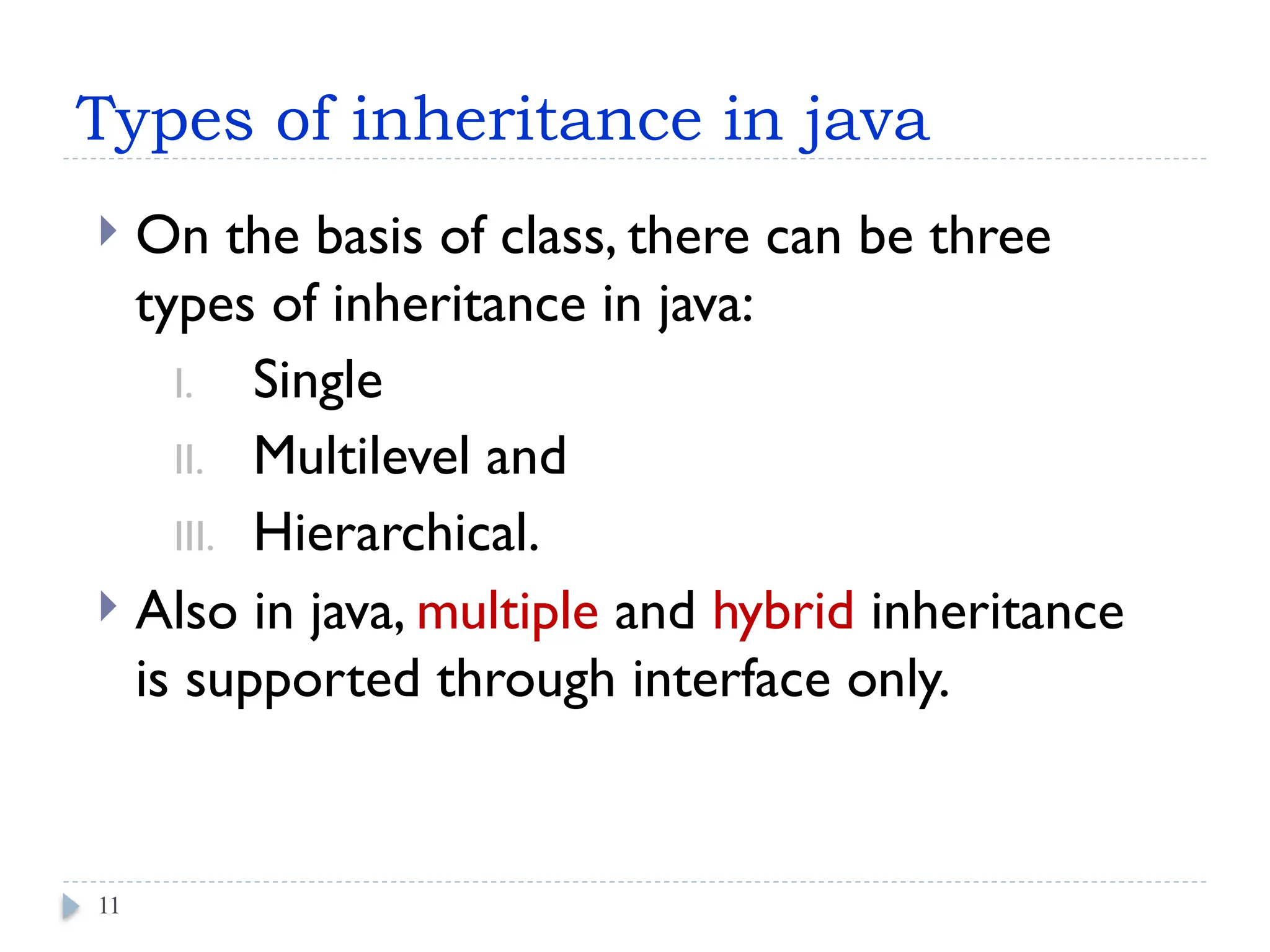 Types of inheritance in java

On the basis of class, there can be three types of inheritance in java:

I. Single

II. Multilevel and

III. Hierarchical.

Also in java, multiple and hybrid inheritance is supported through interface only.

11